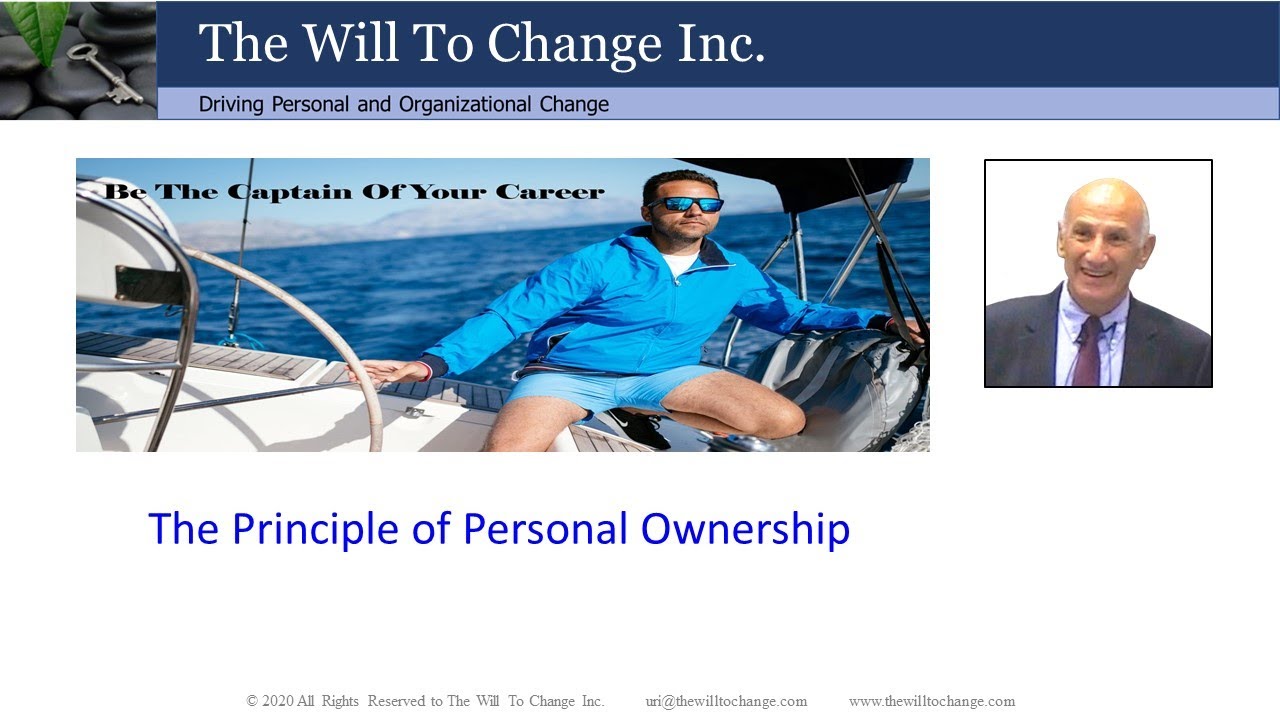 The Will To Change Inc.

Driving Personal and Organizational Change

Be The Captain Of Your Career

The Principle of Personal Ownership

© 2020 All Rights Reserved to The Will To Change Inc. uri@thewilltochange.com www.thewilltochange.com